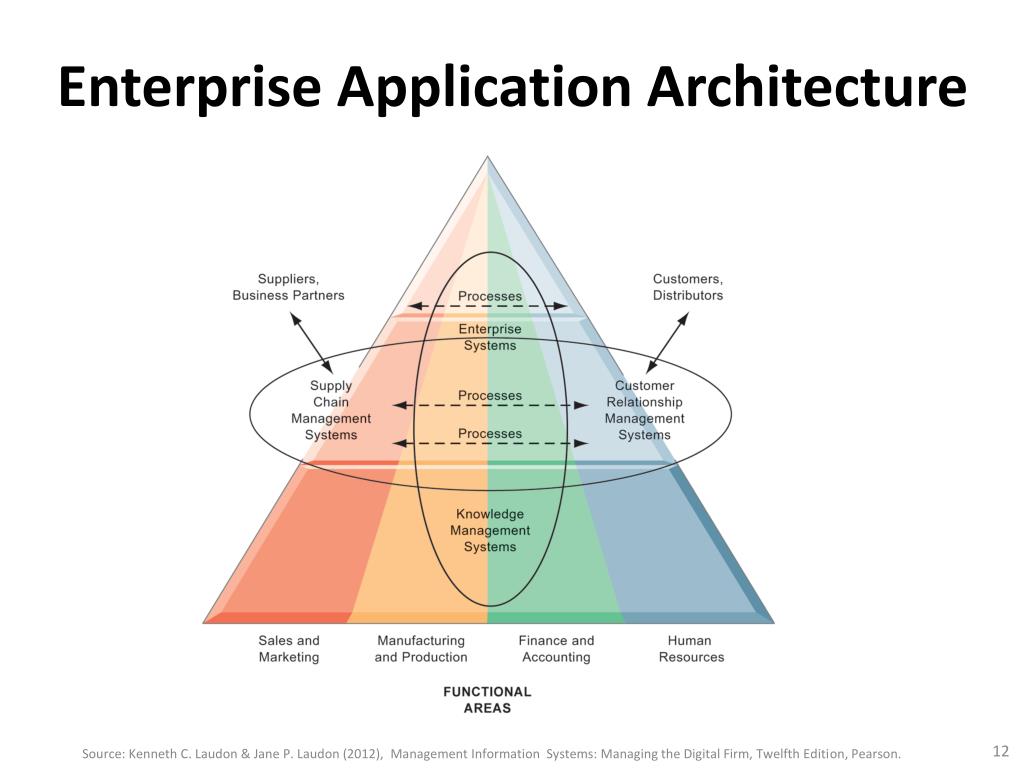 Enterprise Application Architecture

Suppliers, Business Partners

Customers, Distributors

Processes

Enterprise Systems

Supply Chain Management Systems

Processes

Processes

Customer Relationship Management Systems

Knowledge Management Systems

Sales and Marketing

Manufacturing and Production

Finance and Accounting

Human Resources

FUNCTIONAL AREAS

Source: Kenneth C. Laudon & Jane P. Laudon (2012), Management Information Systems: Managing the Digital Firm, Twelfth Edition, Pearson.

12